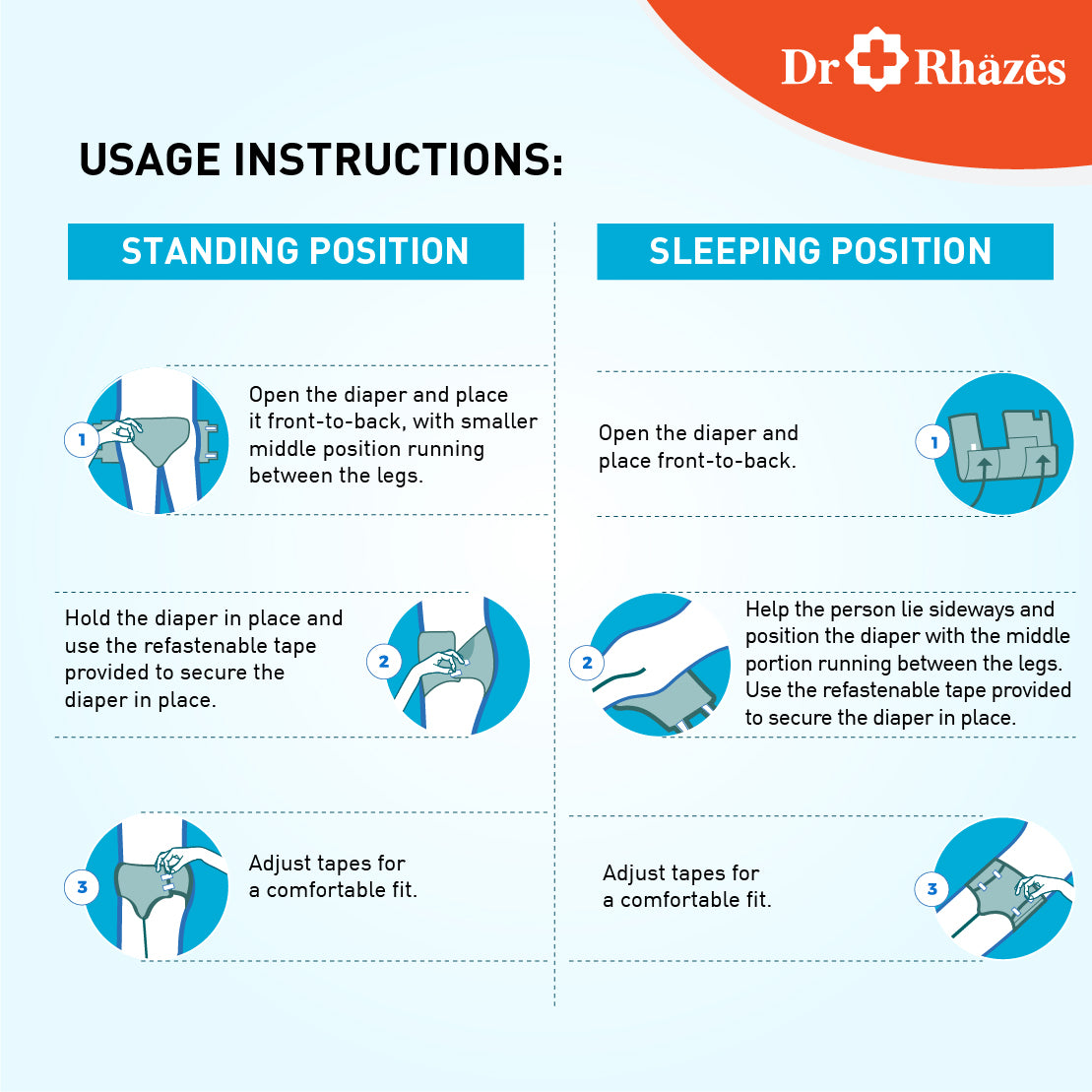 Dr Rhäzēs

USAGE INSTRUCTIONS:

STANDING POSITION

1

Open the diaper and place it front-to-back, with smaller middle position running between the legs.

Hold the diaper in place and use the refastenable tape provided to secure the diaper in place.

2

3

Adjust tapes for a comfortable fit.

SLEEPING POSITION

Open the diaper and place front-to-back.

1

2

Help the person lie sideways and position the diaper with the middle portion running between the legs. Use the refastenable tape provided to secure the diaper in place.

Adjust tapes for a comfortable fit.

3